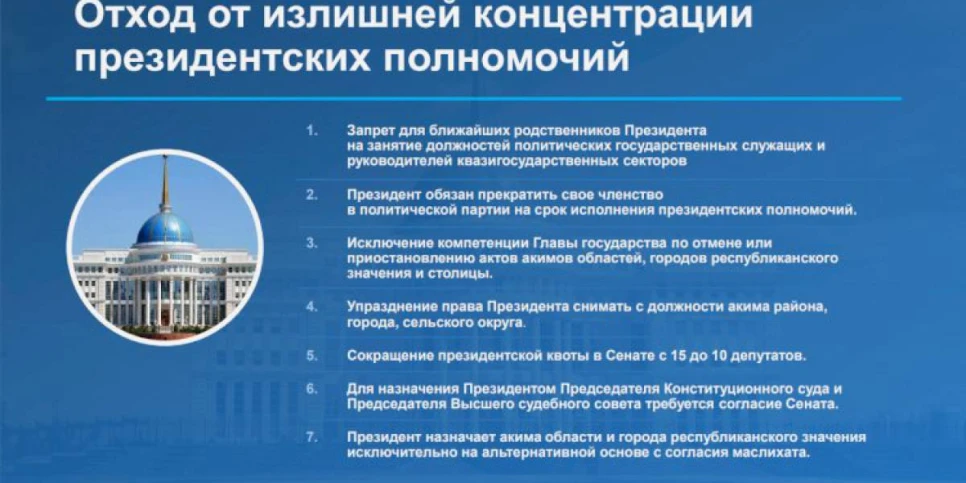 Отход от излишней концентрации президентских полномочий

1. Запрет для ближайших родственников Президента на занятие должностей политических государственных служащих и руководителей квазигосударственных секторов

2. Президент обязан прекратить свое членство в политической партии на срок исполнения президентских полномочий.

3. Исключение компетенции Главы государства по отмене или приостановлению актов акимов областей, городов республиканского значения и столицы.

4. Упразднение права Президента снимать с должности акима района, города, сельского округа.

5. Сокращение президентской квоты в Сенате с 15 до 10 депутатов.

6. Для назначения Президентом Председателя Конституционного суда и Председателя Высшего судебного совета требуется согласие Сената.

7. Президент назначает акима области и города республиканского значения исключительно на альтернативной основе с согласия маслихата.